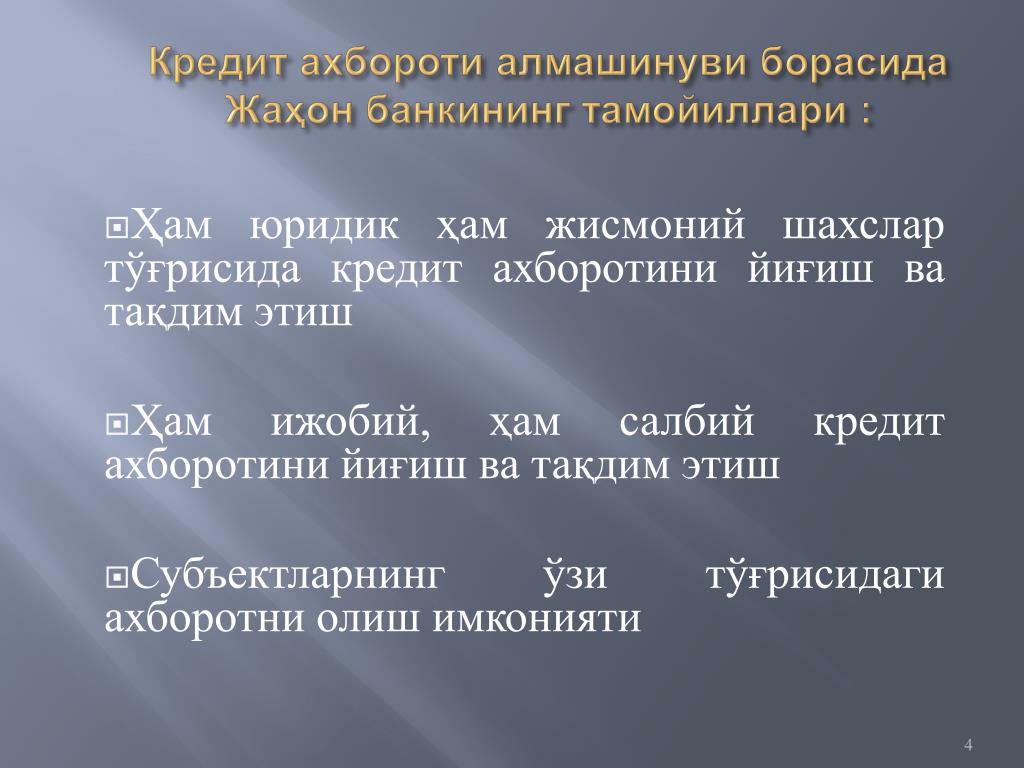 Кредит ахбороти алмашинуви борасида Жаҳон банкининг тамойиллари :

Ҳам юридик ҳам жисмоний шахслар тўғрисида кредит ахборотини йиғиш ва тақдим этиш

Ҳам ижобий, ҳам салбий кредит ахборотини йиғиш ва тақдим этиш

Субъектларнинг ўзи тўғрисидаги ахборотни олиш имконияти

4